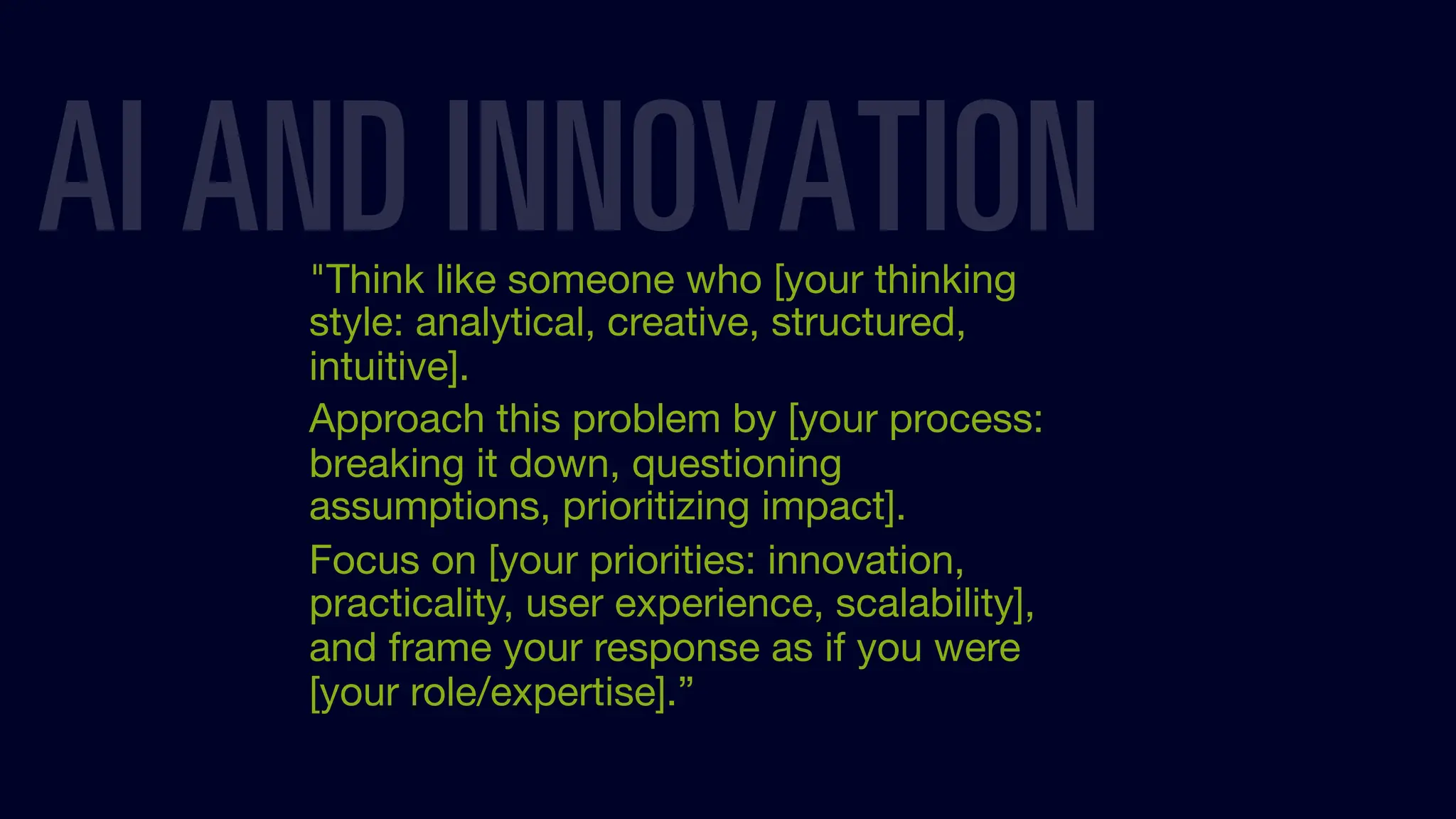 AI AND INNOVATION

"Think like someone who [your thinking style: analytical, creative, structured, intuitive].

Approach this problem by [your process: breaking it down, questioning assumptions, prioritizing impact].

Focus on [your priorities: innovation, practicality, user experience, scalability], and frame your response as if you were [your role/expertise].”